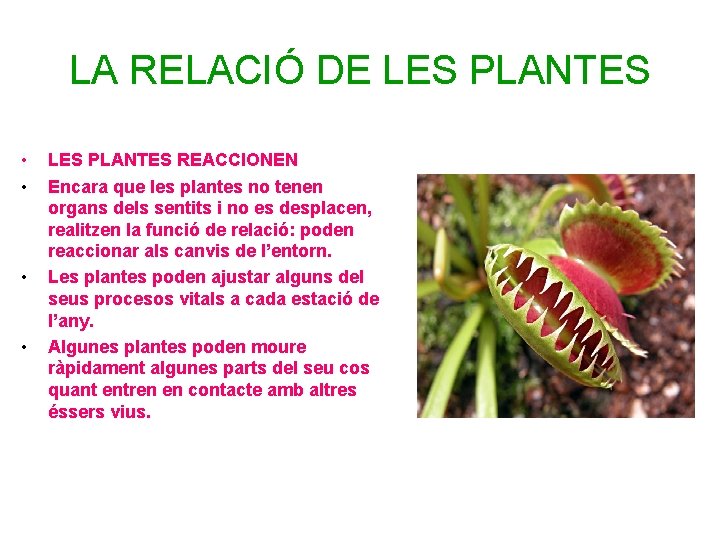 LA RELACIÓ DE LES PLANTES

• LES PLANTES REACCIONEN

• Encara que les plantes no tenen organs dels sentits i no es desplacen, realitzen la funció de relació: poden reaccionar als canvis de l'entorn.

• Les plantes poden ajustar alguns del seus procesos vitals a cada estació de l'any.

• Algunes plantes poden moure ràpidament algunes parts del seu cos quant entren en contacte amb altres éssers vius.